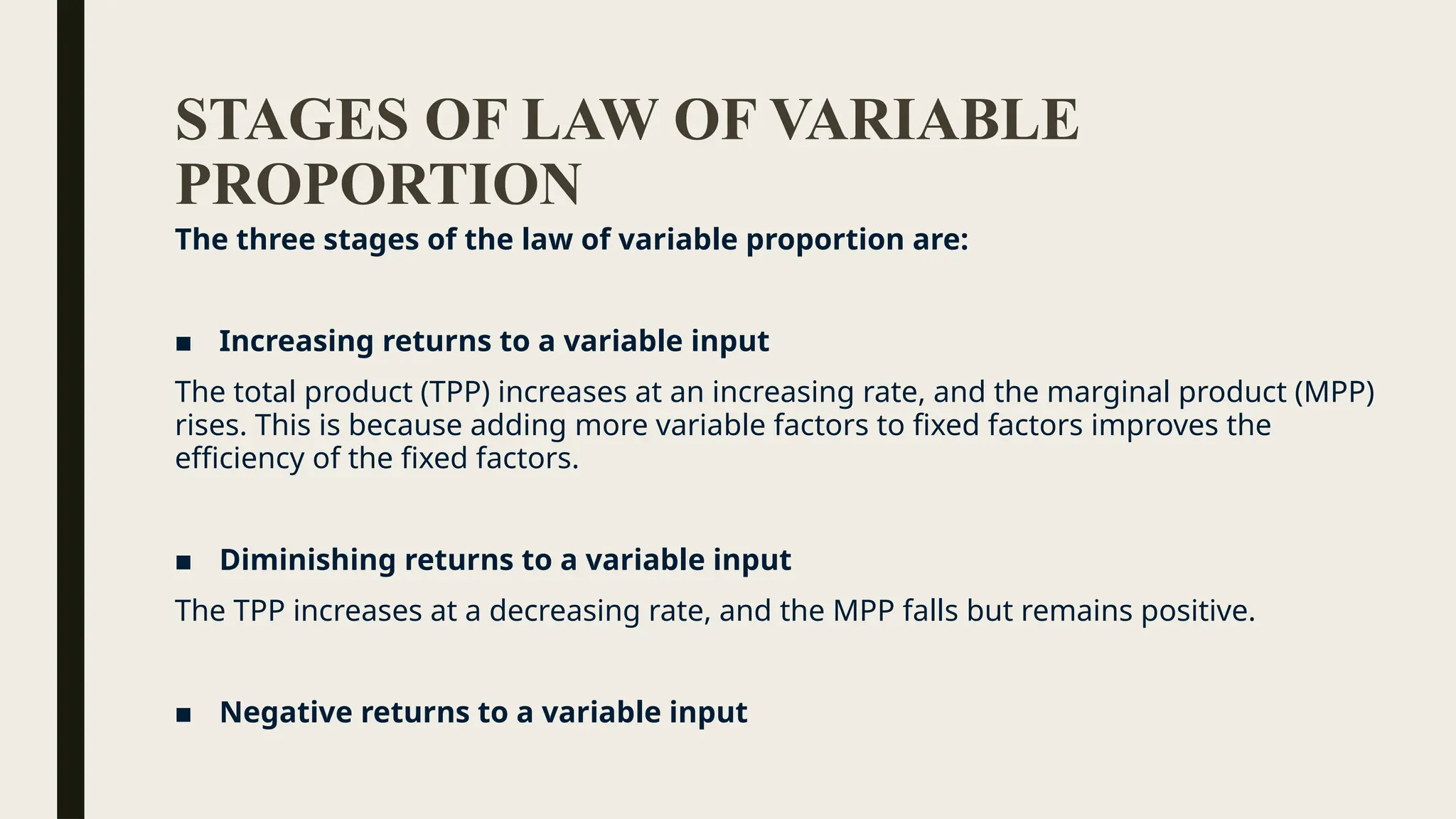 STAGES OF LAW OF VARIABLE PROPORTION

The three stages of the law of variable proportion are:

■ Increasing returns to a variable input

The total product (TPP) increases at an increasing rate, and the marginal product (MPP) rises. This is because adding more variable factors to fixed factors improves the efficiency of the fixed factors.

■ Diminishing returns to a variable input

The TPP increases at a decreasing rate, and the MPP falls but remains positive.

■ Negative returns to a variable input